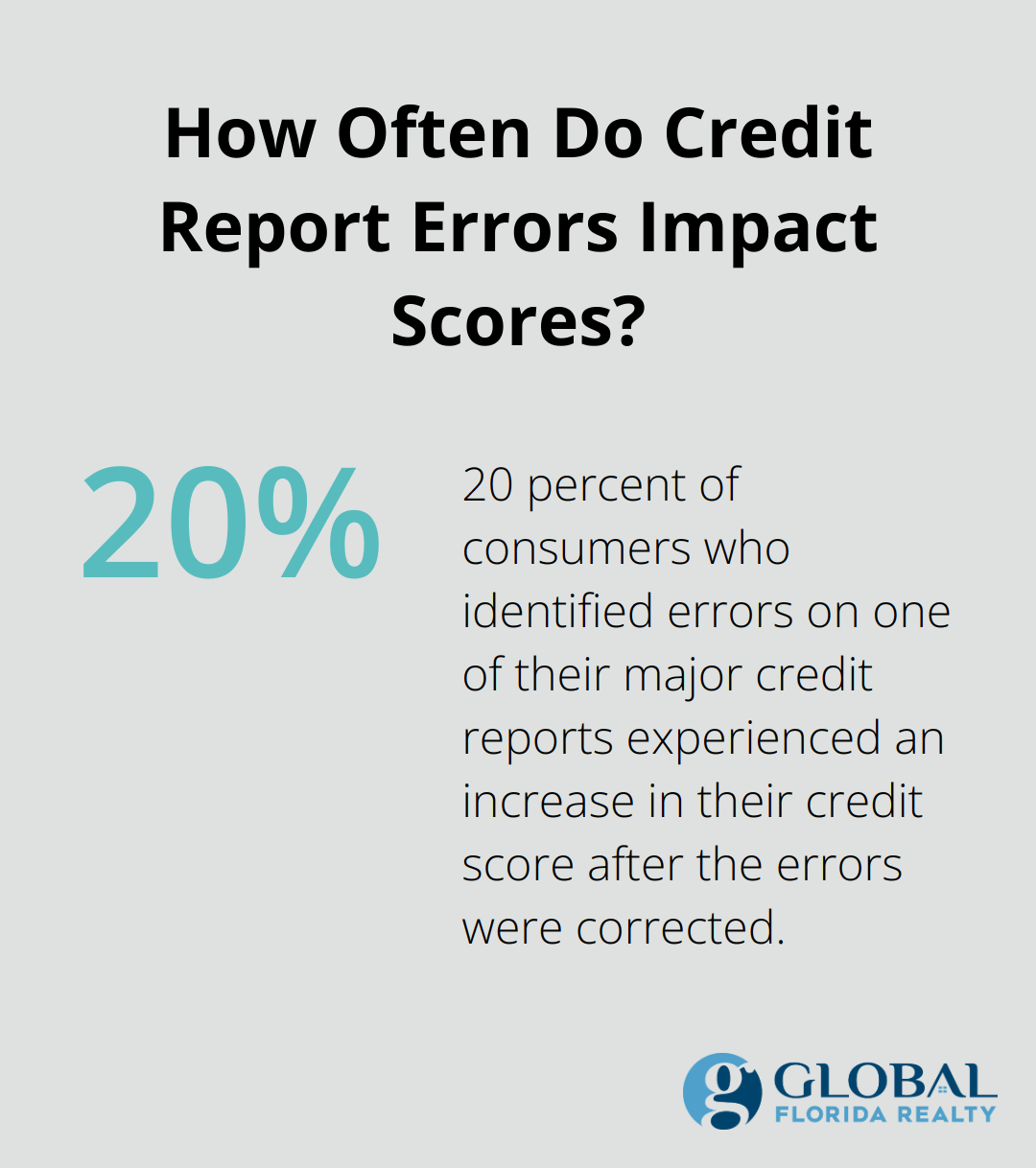 How Often Do Credit Report Errors Impact Scores?

20%

20 percent of consumers who identified errors on one of their major credit reports experienced an increase in their credit score after the errors were corrected.

g GLOBAL FLORIDA REALTY